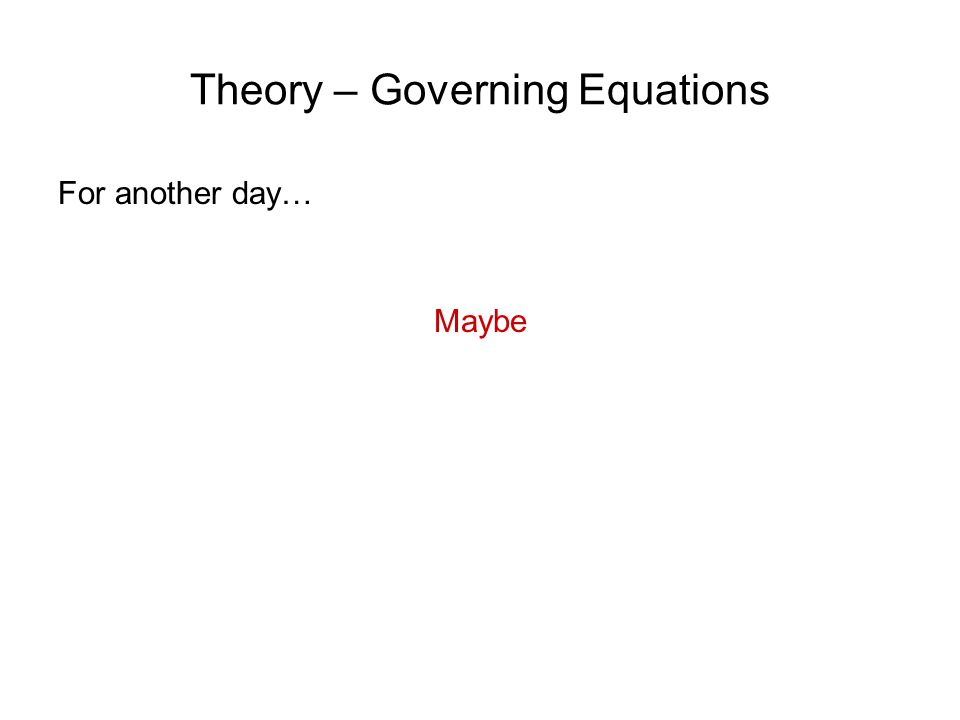 Theory – Governing Equations

For another day…

Maybe